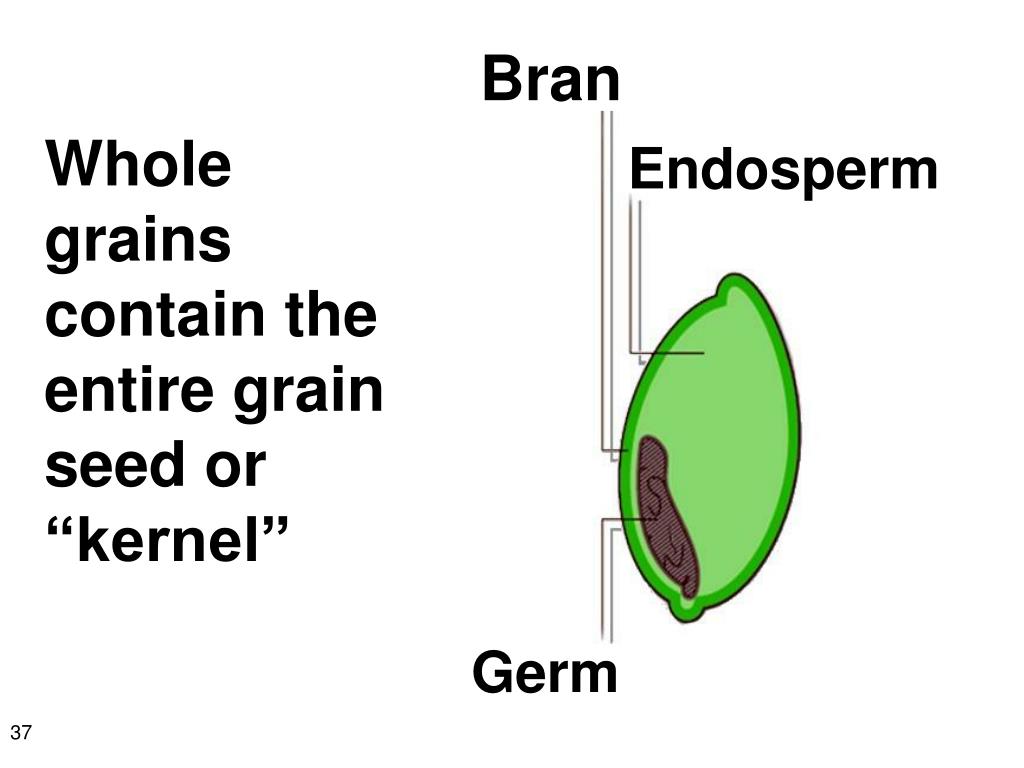 Whole grains contain the entire grain seed or “kernel”

Bran

Endosperm

Germ

37